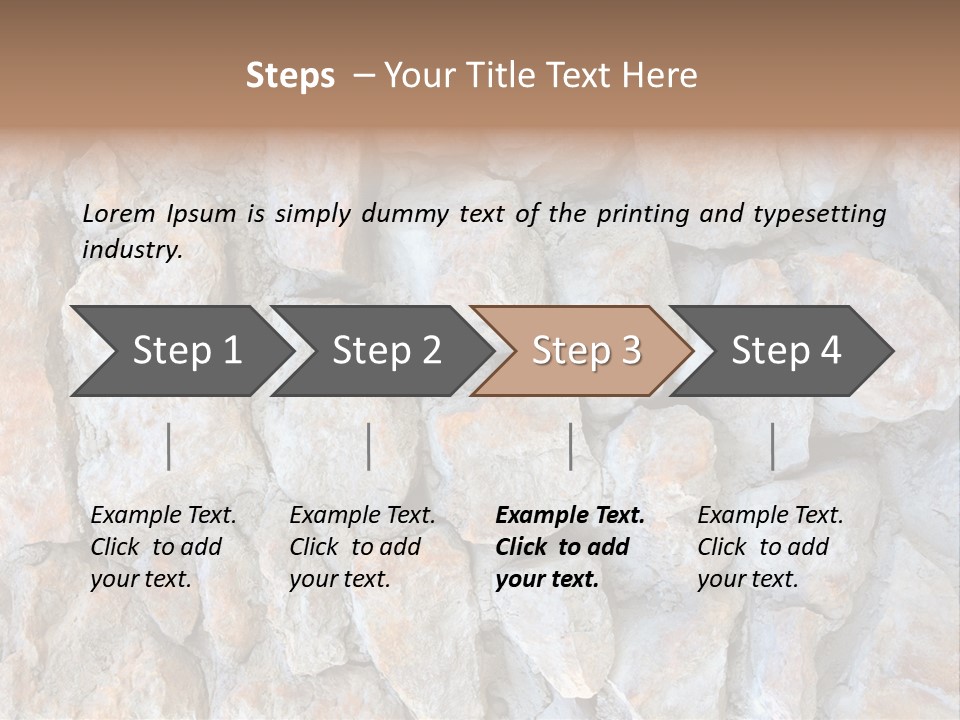 Steps – Your Title Text Here

Lorem Ipsum is simply dummy text of the printing and typesetting industry.

Step 1

Step 2

Step 3

Step 4

Example Text. Click to add your text.

Example Text. Click to add your text.

Example Text. Click to add your text.

Example Text. Click to add your text.